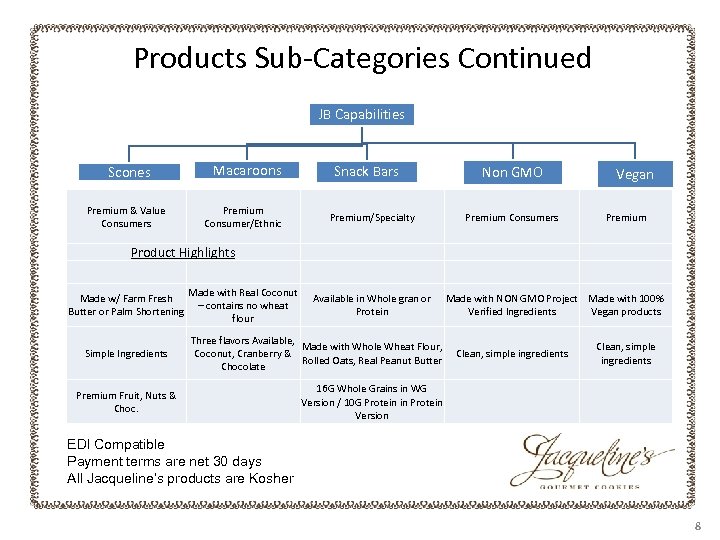 Products Sub-Categories Continued

JB Capabilities

| Scones | Macaroons | Snack Bars | Non GMO | Vegan |
|---|---|---|---|---|
| Premium & Value Consumers | Premium Consumer/Ethnic | Premium/Specialty | Premium Consumers | Premium |
| Product Highlights | | | | |
| | | | | |
| Made w/ Farm Fresh Butter or Palm Shortening | Made with Real Coconut – contains no wheat flour | Available in Whole gran or Protein | Made with NON GMO Project Verified Ingredients | Made with 100% Vegan products |
| Simple Ingredients | Three flavors Available, Coconut, Cranberry & Chocolate | Made with Whole Wheat Flour, Rolled Oats, Real Peanut Butter | Clean, simple ingredients | Clean, simple ingredients |
| Premium Fruit, Nuts & Choc. | | 16G Whole Grains in WG Version / 10G Protein in Protein Version | | |

EDI Compatible
Payment terms are net 30 days
All Jacqueline's products are Kosher

Jacqueline's
GOURMET COOKIES

8